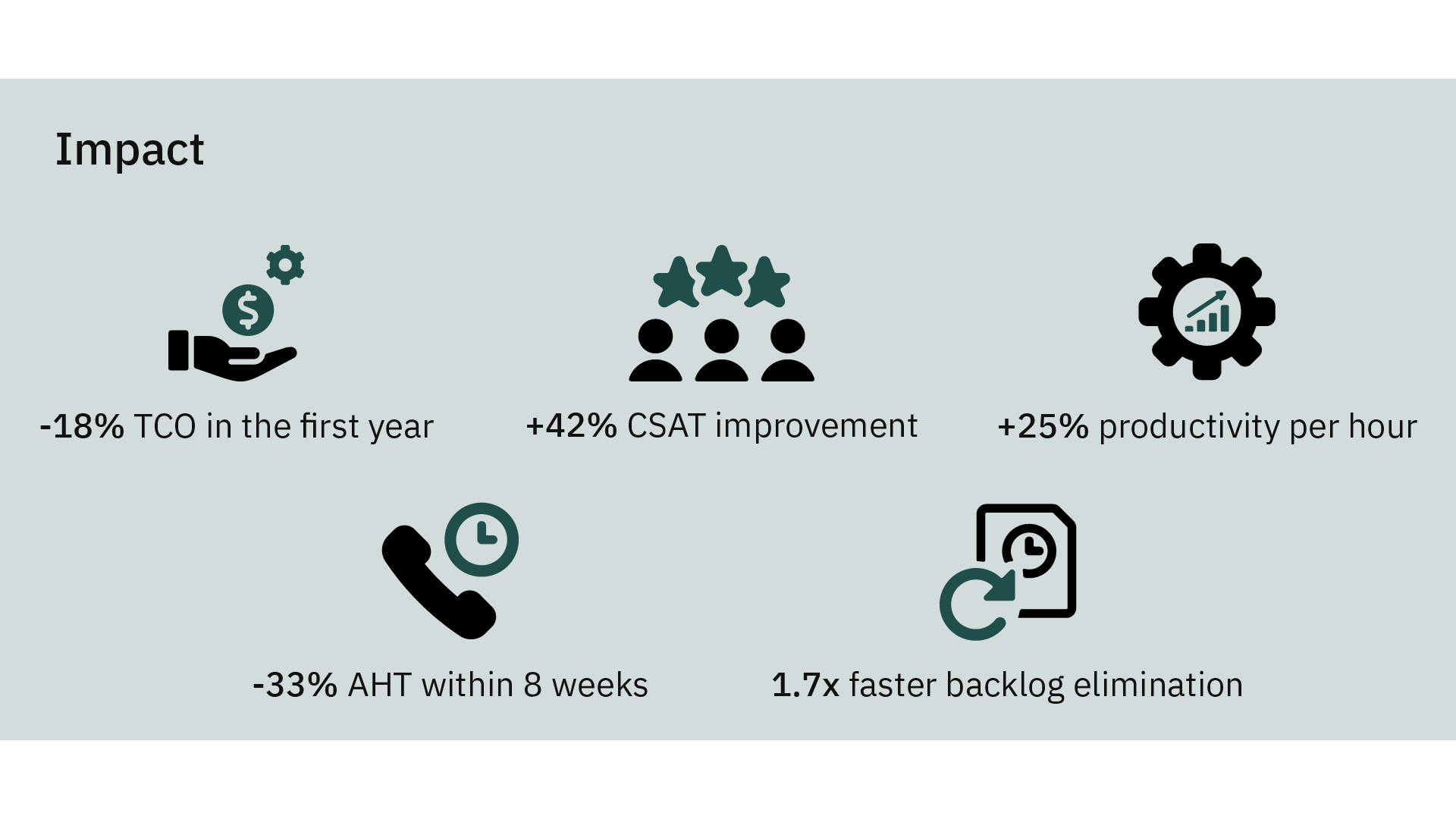 Impact

-18% TCO in the first year

+42% CSAT improvement

+25% productivity per hour

-33% AHT within 8 weeks

1.7x faster backlog elimination